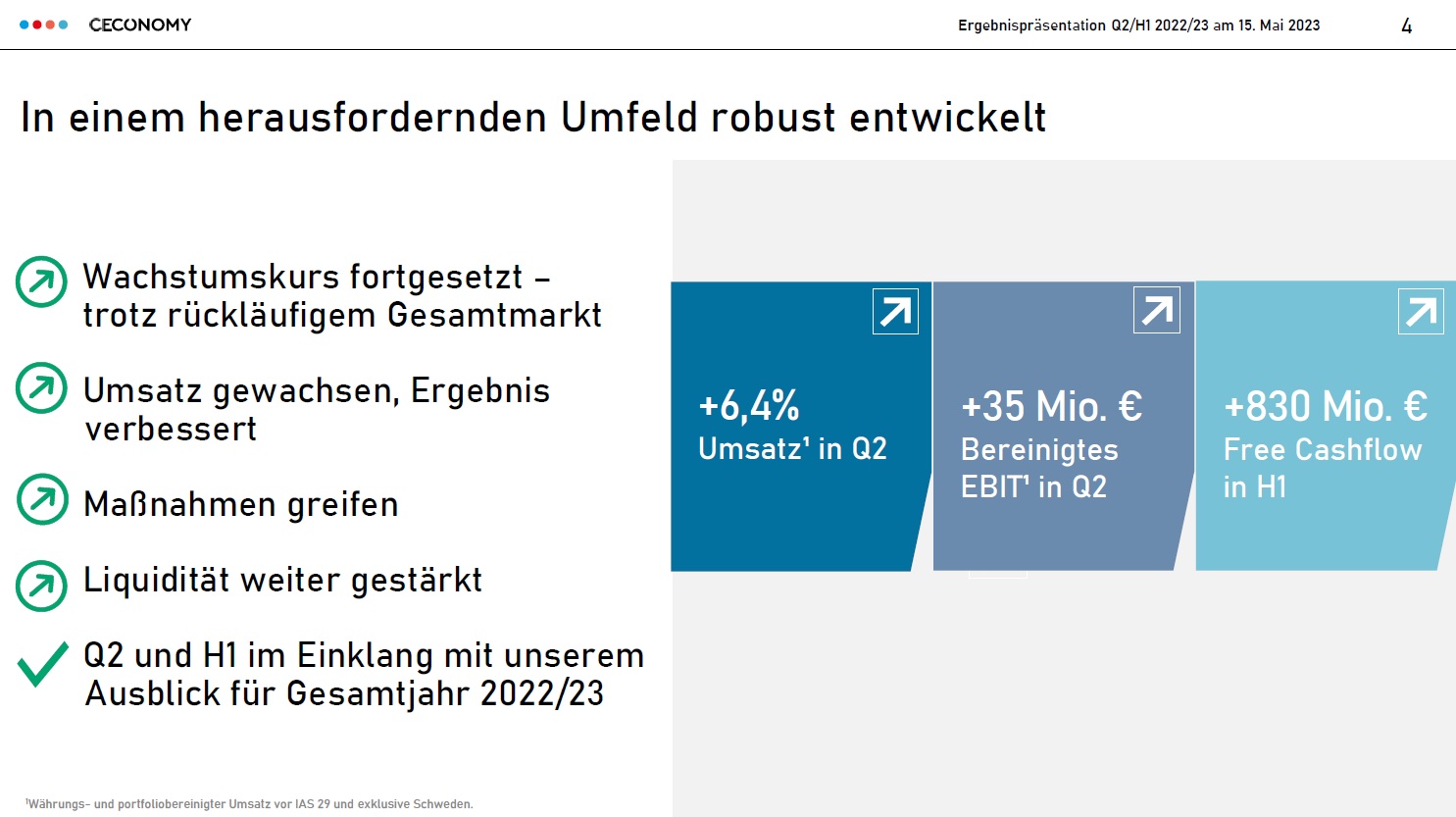 CECONOMY

Ergebnispräsentation Q2/H1 2022/23 am 15. Mai 2023

4

In einem herausfordernden Umfeld robust entwickelt

Wachstumskurs fortgesetzt – trotz rückläufigem Gesamtmarkt

Umsatz gewachsen, Ergebnis verbessert

Maßnahmen greifen

Liquidität weiter gestärkt

Q2 und H1 im Einklang mit unserem Ausblick für Gesamtjahr 2022/23

+6,4%
Umsatz$^1$ in Q2

+35 Mio. €
Bereinigtes EBIT$^1$ in Q2

+830 Mio. €
Free Cashflow in H1

$^1$Währungs- und portfoliobereinigter Umsatz vor IAS 29 und exklusive Schweden.